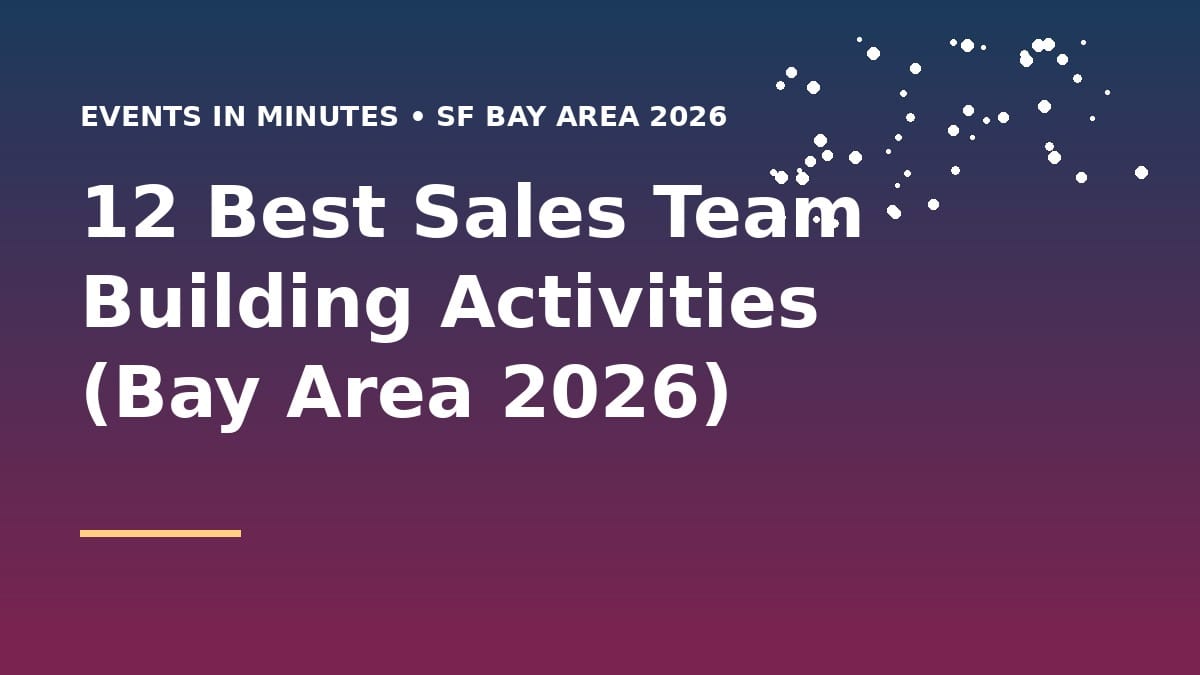 EVENTS IN MINUTES • SF BAY AREA 2026

12 Best Sales Team Building Activities (Bay Area 2026)